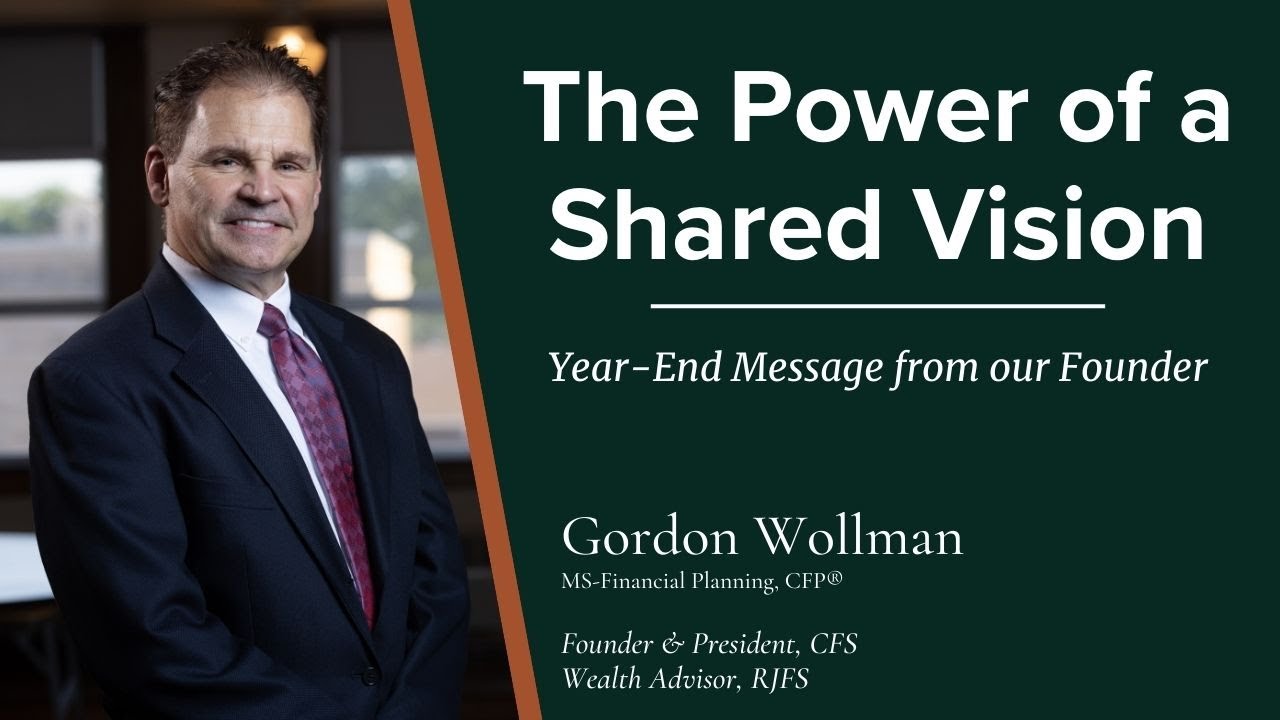 The Power of a Shared Vision

Year-End Message from our Founder

Gordon Wollman
MS-Financial Planning, CFP®

Founder & President, CFS
Wealth Advisor, RJFS